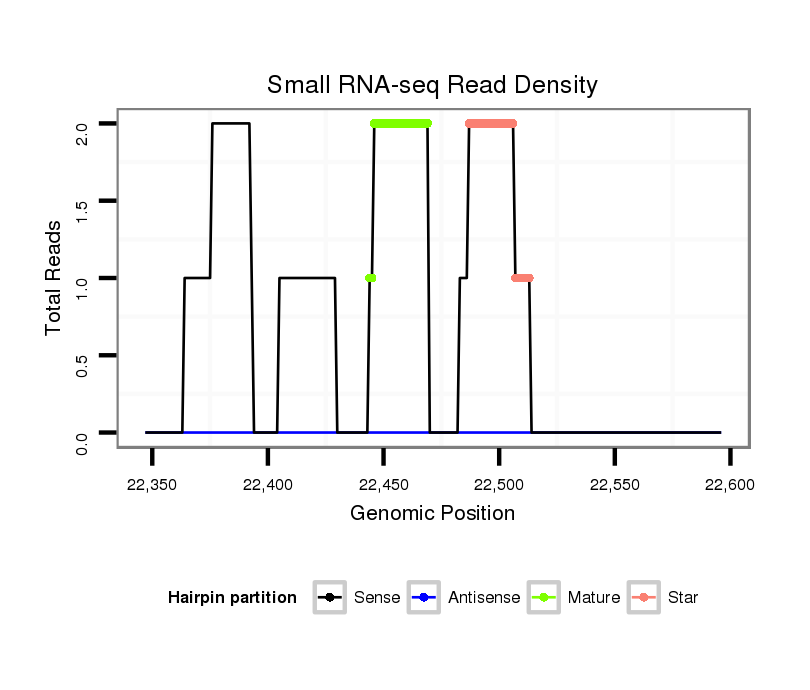 Small RNA-seq Read Density

Total Reads

2.0
1.5
1.0
0.5
0.0

22,350
22,400
22,450
22,500
22,550
22,600

Genomic Position

Hairpin partition
Sense
Antisense
Mature
Star